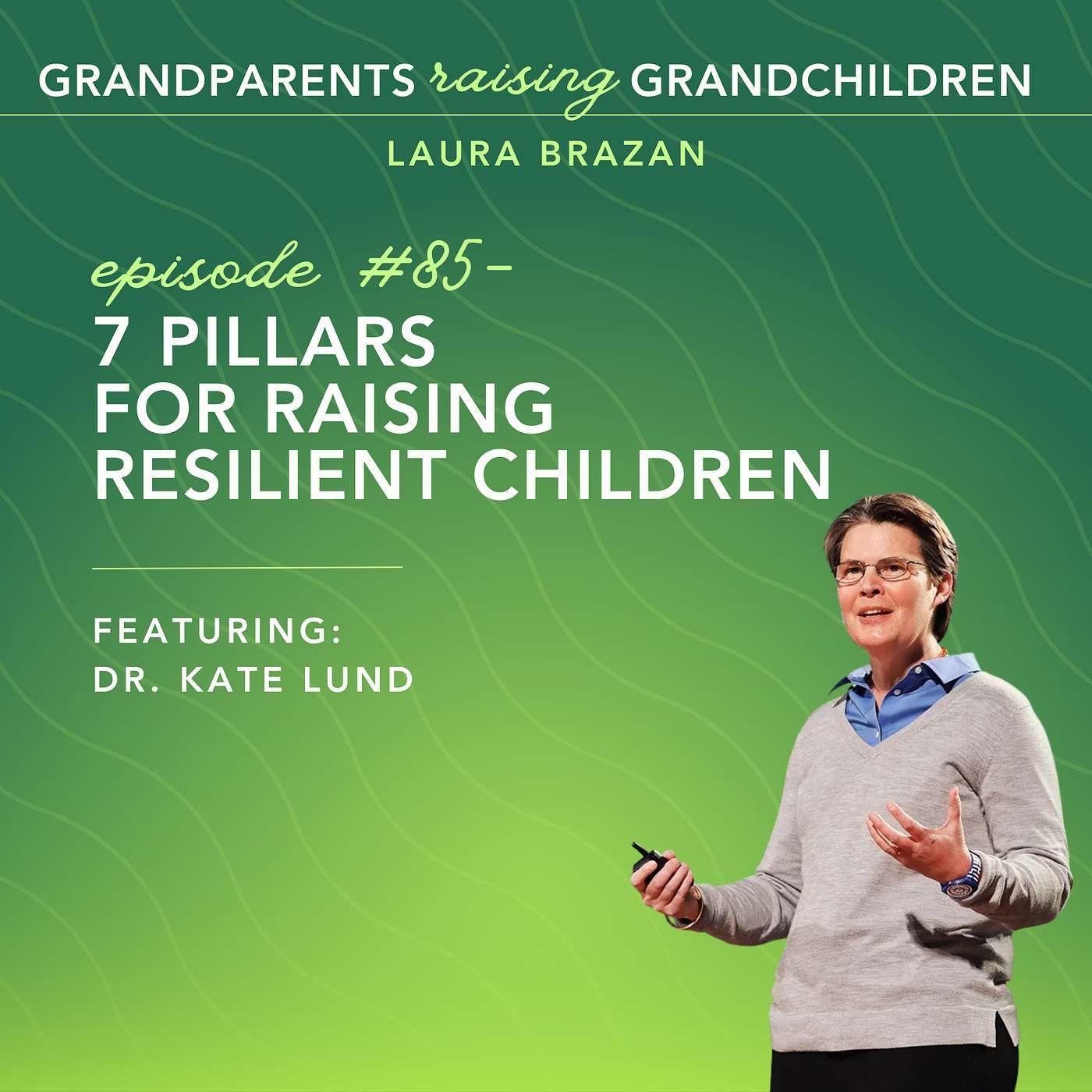 GRANDPARENTS raising GRANDCHILDREN

LAURA BRAZAN

episode #85-
7 PILLARS FOR RAISING RESILIENT CHILDREN

FEATURING:
DR. KATE LUND